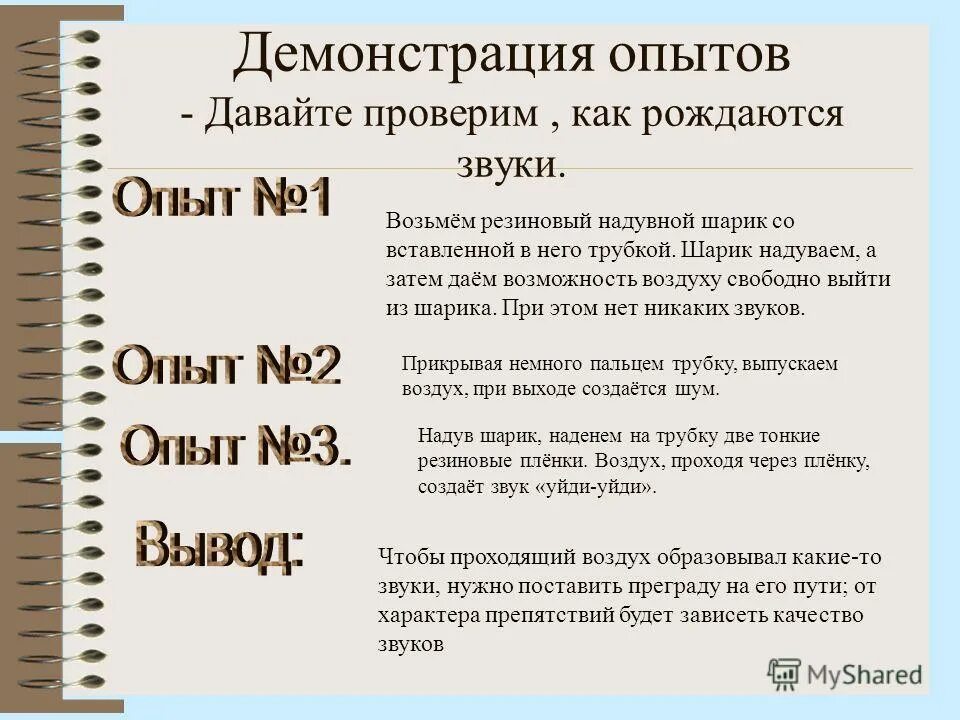 Демонстрация опытов
- Давайте проверим , как рождаются звуки.

Опыт №1

Возьмём резиновый надувной шарик со вставленной в него трубкой. Шарик надуваем, а затем даём возможность воздуху свободно выйти из шарика. При этом нет никаких звуков.

Опыт №2

Прикрывая немного пальцем трубку, выпускаем воздух, при выходе создаётся шум.

Опыт №3.

Надув шарик, наденем на трубку две тонкие резиновые плёнки. Воздух, проходя через плёнку, создаёт звук «уйди-уйди».

Вывод:

Чтобы проходящий воздух образовывал какие-то звуки, нужно поставить преграду на его пути; от характера препятствий будет зависеть качество звуков

MyShared